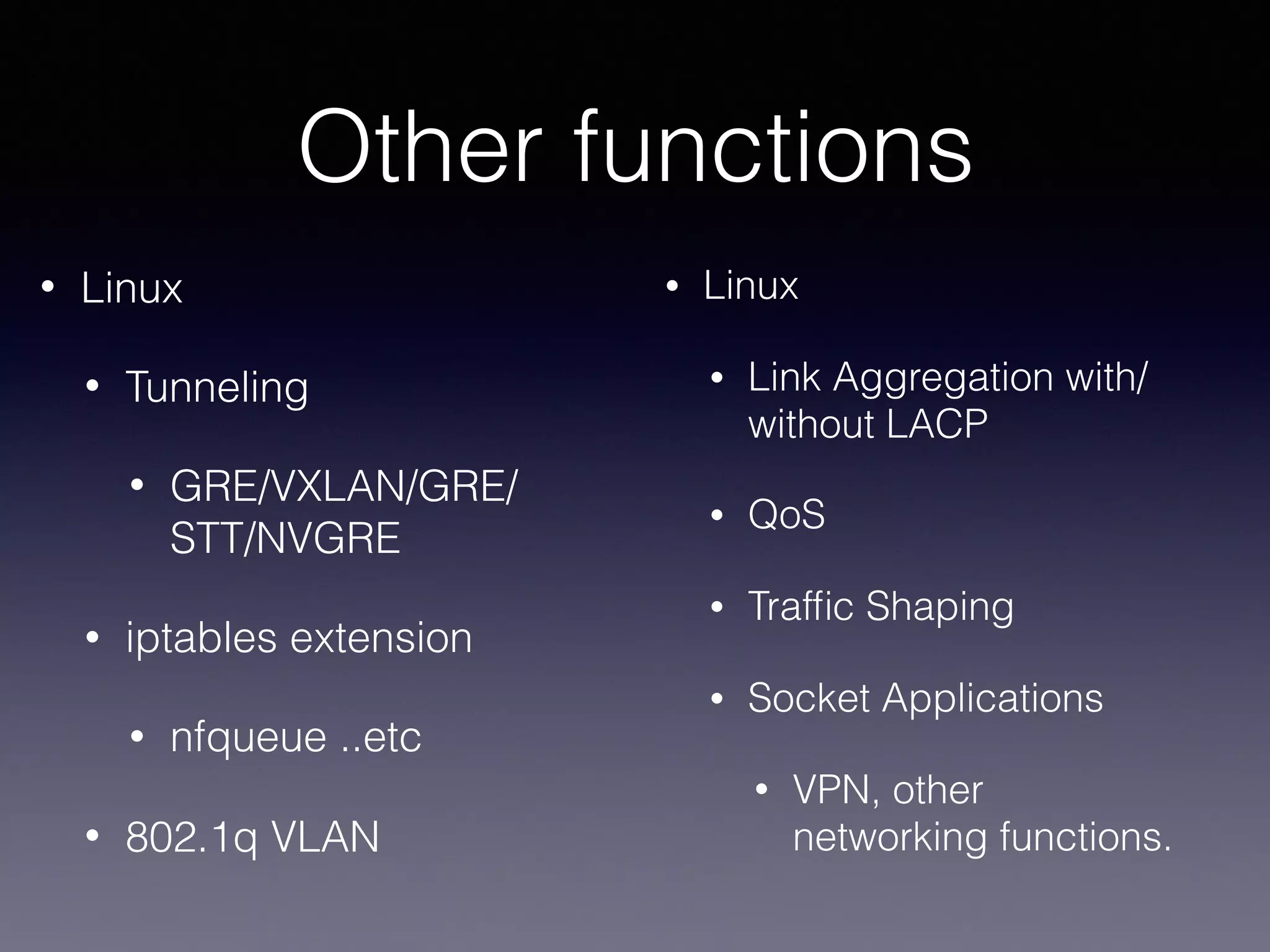 Other functions

• Linux
  • Tunneling
    • GRE/VXLAN/GRE/STT/NVGRE
  • iptables extension
    • nfqueue ..etc
  • 802.1q VLAN

• Linux
  • Link Aggregation with/without LACP
  • QoS
  • Traffic Shaping
  • Socket Applications
    • VPN, other networking functions.